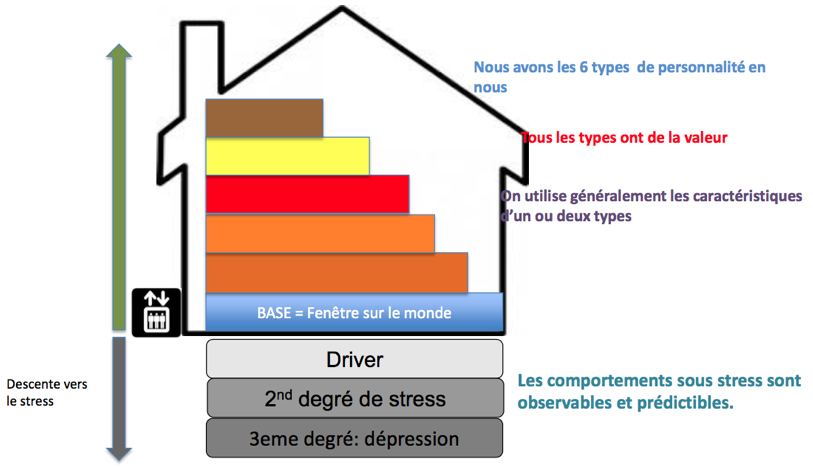 Nous avons les 6 types de personnalité en nous

Tous les types ont de la valeur

On utilise généralement les caractéristiques d'un ou deux types

BASE = Fenêtre sur le monde

Driver

2$^{nd}$ degré de stress

3eme degré: dépression

Descente vers le stress

Les comportements sous stress sont observables et prédictibles.